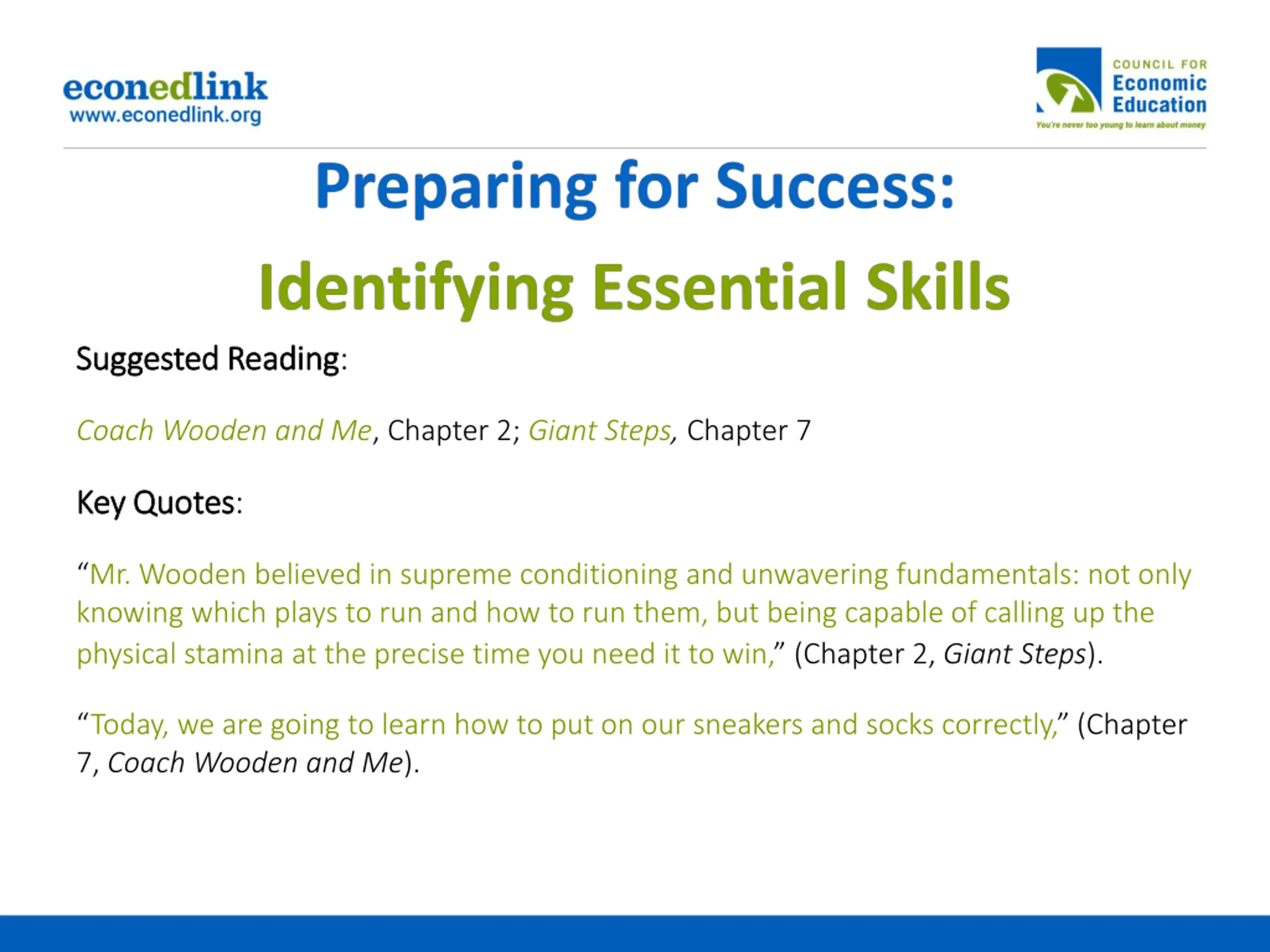 econedlink
www.econedlink.org

COUNCIL FOR
Economic
Education
You're never too young to learn about money

Preparing for Success:

Identifying Essential Skills

Suggested Reading:

Coach Wooden and Me, Chapter 2; Giant Steps, Chapter 7

Key Quotes:

“Mr. Wooden believed in supreme conditioning and unwavering fundamentals: not only knowing which plays to run and how to run them, but being capable of calling up the physical stamina at the precise time you need it to win,” (Chapter 2, Giant Steps).

“Today, we are going to learn how to put on our sneakers and socks correctly,” (Chapter 7, Coach Wooden and Me).